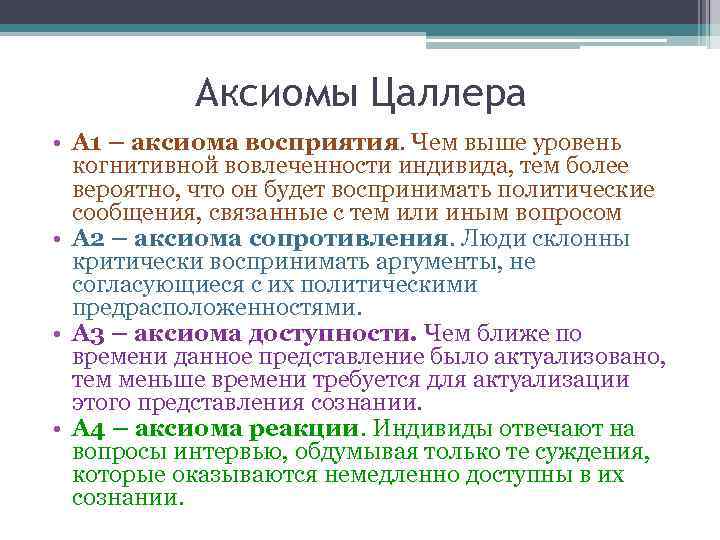 Аксиомы Цаллера

• А1 – аксиома восприятия. Чем выше уровень когнитивной вовлеченности индивида, тем более вероятно, что он будет воспринимать политические сообщения, связанные с тем или иным вопросом
• А2 – аксиома сопротивления. Люди склонны критически воспринимать аргументы, не согласующиеся с их политическими предрасположенностями.
• А3 – аксиома доступности. Чем ближе по времени данное представление было актуализовано, тем меньше времени требуется для актуализации этого представления сознании.
• А4 – аксиома реакции. Индивиды отвечают на вопросы интервью, обдумывая только те суждения, которые оказываются немедленно доступны в их сознании.